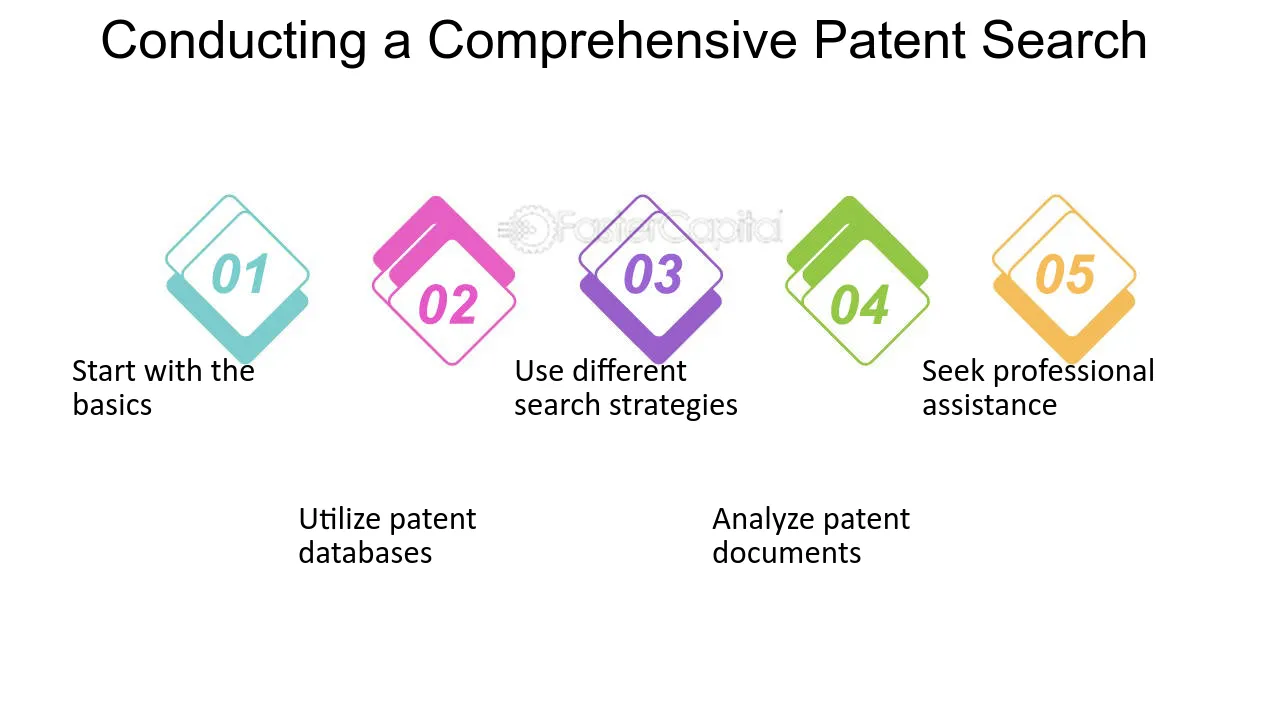 Conducting a Comprehensive Patent Search

01

Start with the basics

02

Utilize patent databases

03

Use different search strategies

04

Analyze patent documents

05

Seek professional assistance

FasterCapital